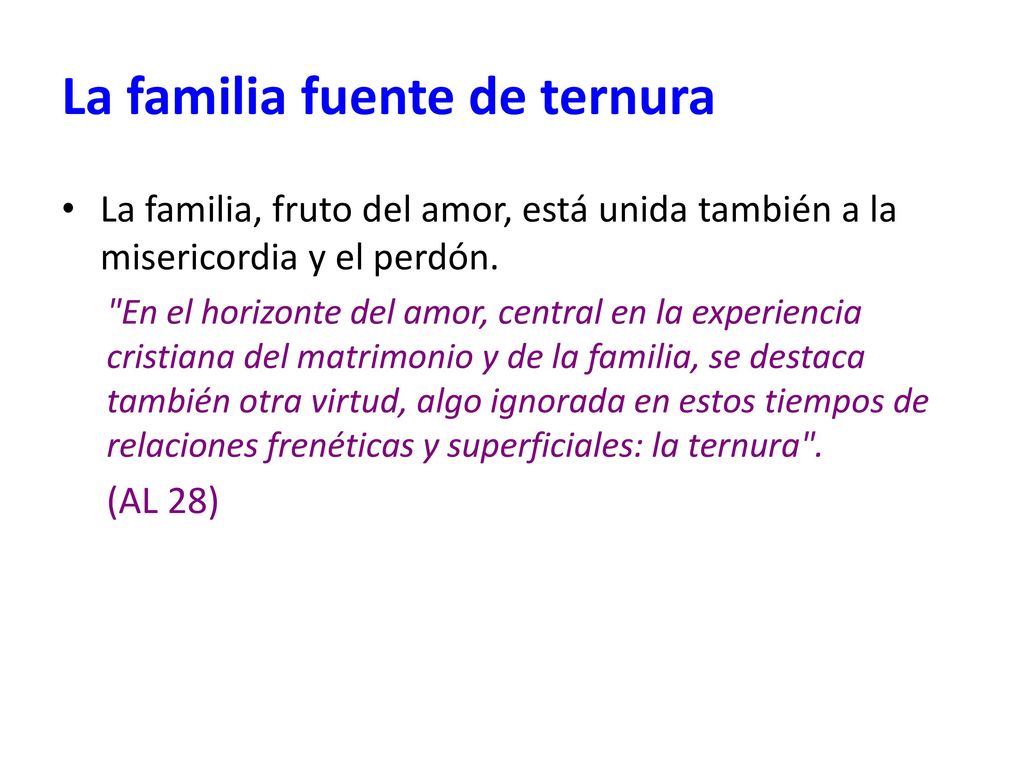 La familia fuente de ternura

• La familia, fruto del amor, está unida también a la misericordia y el perdón.

"En el horizonte del amor, central en la experiencia cristiana del matrimonio y de la familia, se destaca también otra virtud, algo ignorada en estos tiempos de relaciones frenéticas y superficiales: la ternura".

(AL 28)